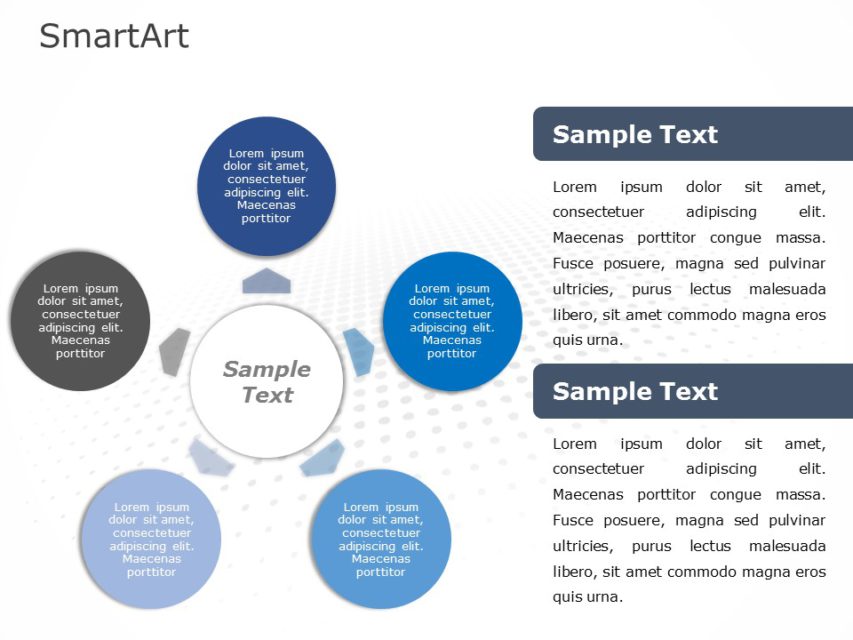 SmartArt

Lorem ipsum dolor sit amet, consectetuer adipiscing elit. Maecenas porttitor

Lorem ipsum dolor sit amet, consectetuer adipiscing elit. Maecenas porttitor

Lorem ipsum dolor sit amet, consectetuer adipiscing elit. Maecenas porttitor

Sample Text

Lorem ipsum dolor sit amet, consectetuer adipiscing elit. Maecenas porttitor

Lorem ipsum dolor sit amet, consectetuer adipiscing elit. Maecenas porttitor

Sample Text

Lorem ipsum dolor sit amet, consectetuer adipiscing elit. Maecenas porttitor congue massa. Fusce posuere, magna sed pulvinar ultricies, purus lectus malesuada libero, sit amet commodo magna eros quis urna.

Sample Text

Lorem ipsum dolor sit amet, consectetuer adipiscing elit. Maecenas porttitor congue massa. Fusce posuere, magna sed pulvinar ultricies, purus lectus malesuada libero, sit amet commodo magna eros quis urna.